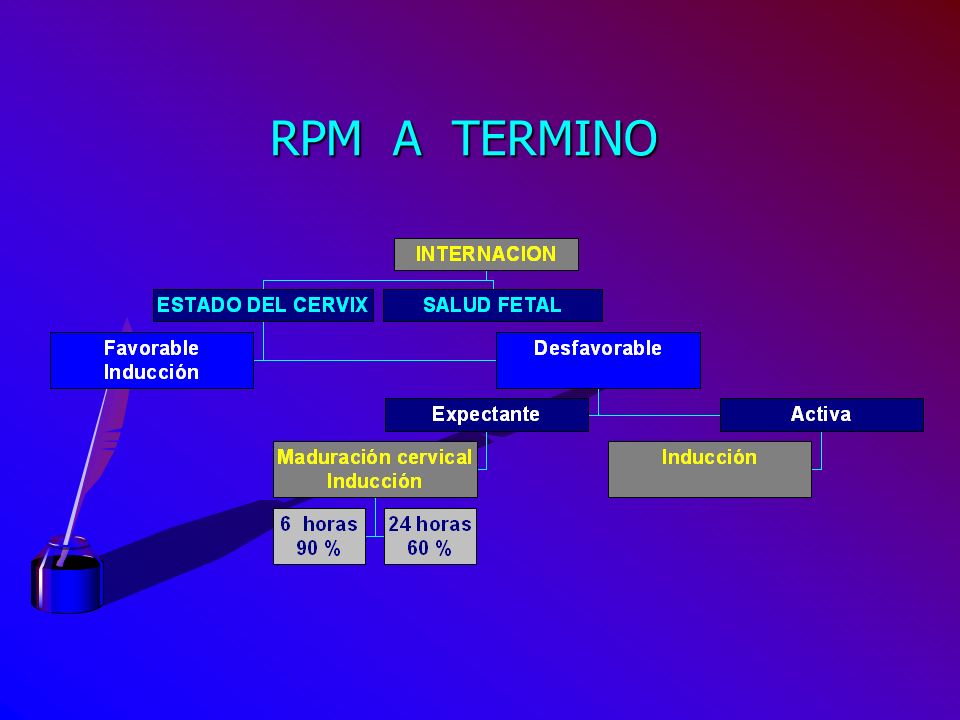 RPM A TERMINO

INTERNACION

ESTADO DEL CERVIX

SALUD FETAL

Favorable
Inducción

Desfavorable

Expectante

Activa

Maduración cervical
Inducción

Inducción

6 horas
90 %

24 horas
60 %